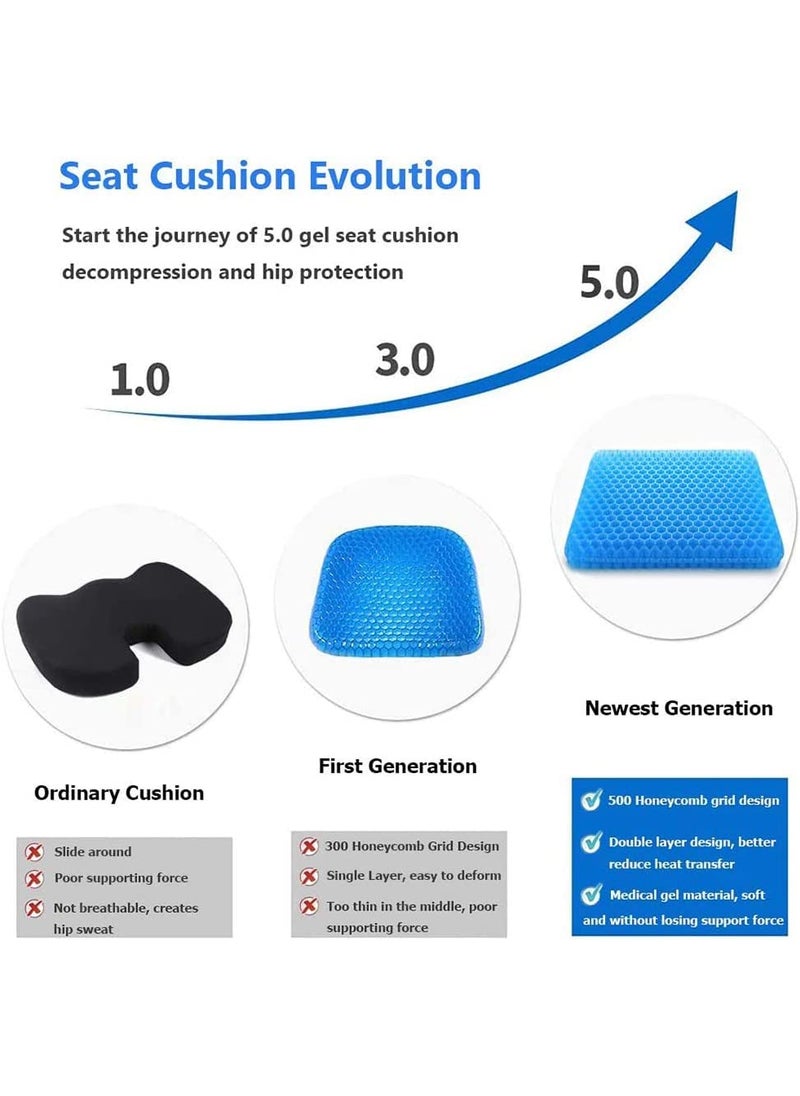 Seat Cushion Evolution

Start the journey of 5.0 gel seat cushion decompression and hip protection

1.0

3.0

5.0

Ordinary Cushion

Slide around
Poor supporting force
Not breathable, creates hip sweat

First Generation

300 Honeycomb Grid Design
Single Layer, easy to deform
Too thin in the middle, poor supporting force

Newest Generation

500 Honeycomb grid design
Double layer design, better reduce heat transfer
Medical gel material, soft and without losing support force